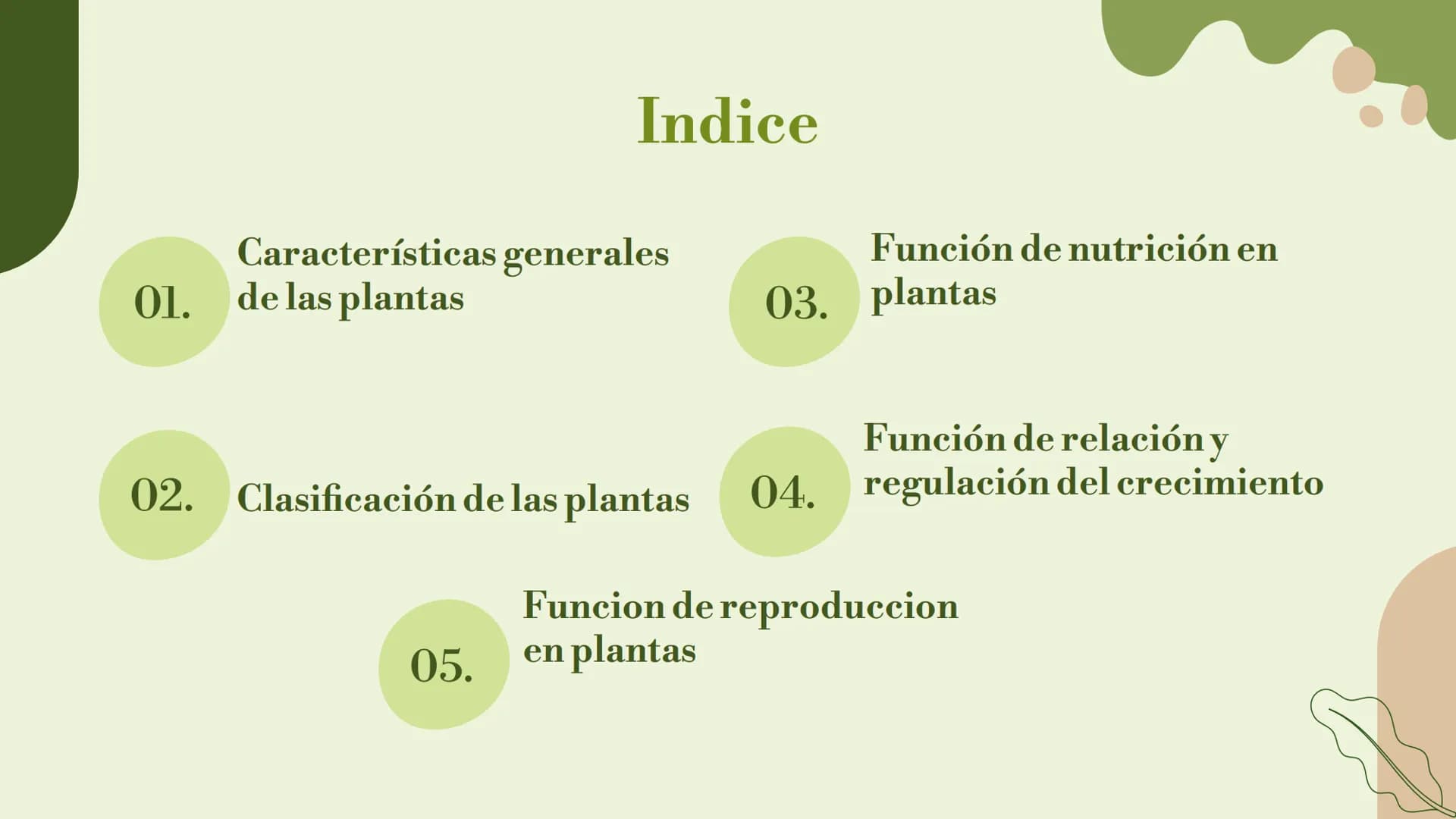 Indice

01. Características generales de las plantas

02. Clasificación de las plantas

03. Función de nutrición en plantas

04. Función de relación y regulación del crecimiento

05. Funcion de reproduccion en plantas